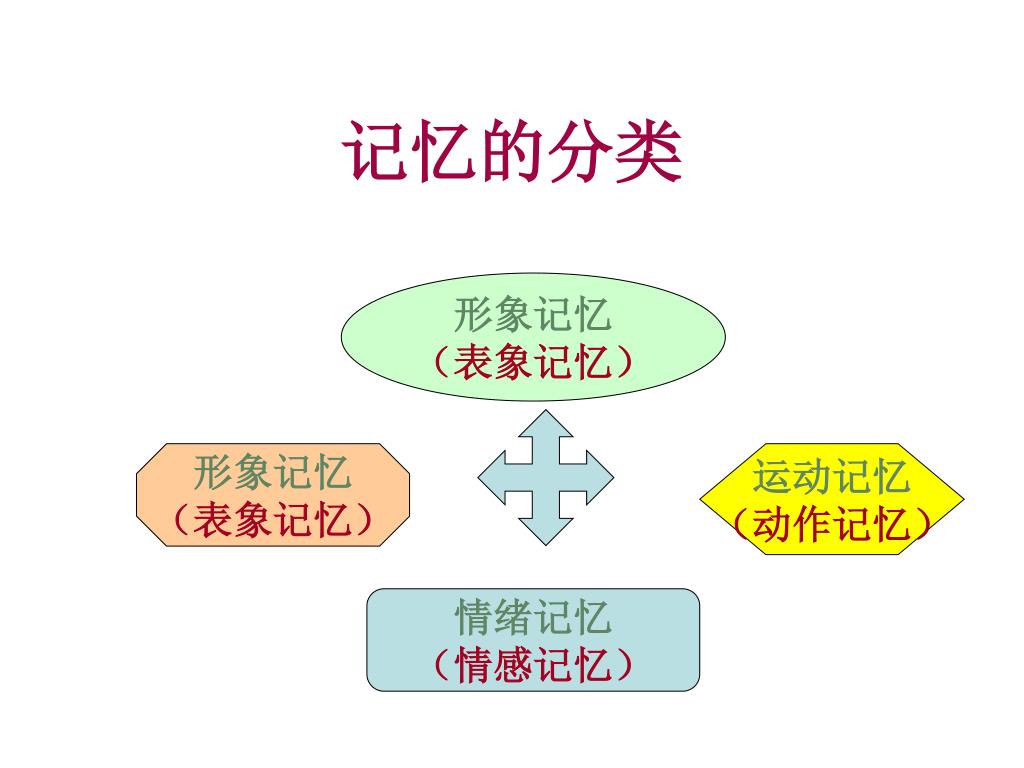 记忆的分类

形象记忆
（表象记忆）

形象记忆
（表象记忆）

运动记忆
（动作记忆）

情绪记忆
（情感记忆）